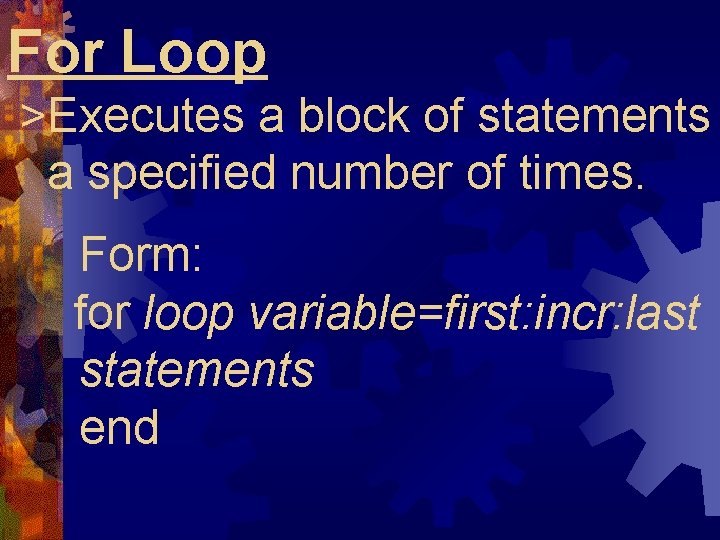 For Loop

>Executes a block of statements a specified number of times.

Form:
for loop variable=first:incr:last
statements
end